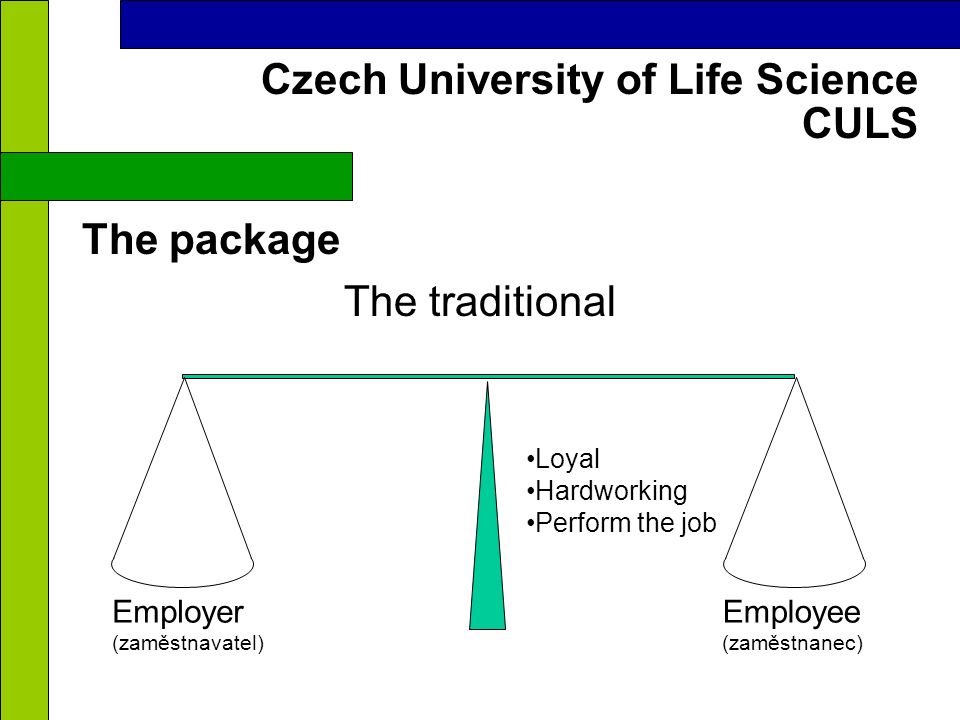 Czech University of Life Science
CULS

The package

The traditional

•Loyal
•Hardworking
•Perform the job

Employer
(zaměstnavatel)

Employee
(zaměstnanec)